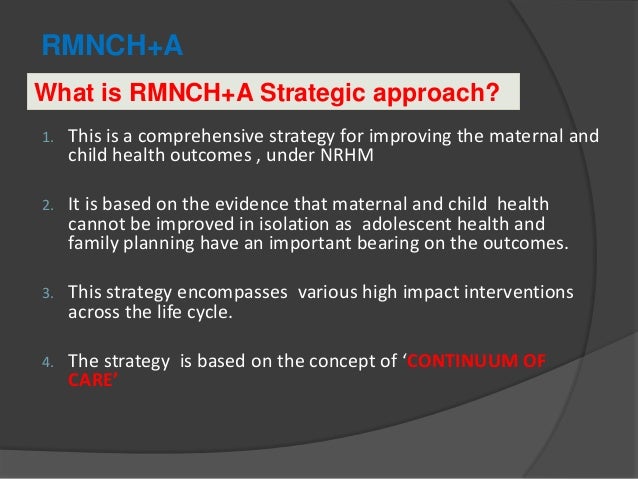 RMNCH+A

What is RMNCH+A Strategic approach?

1. This is a comprehensive strategy for improving the maternal and child health outcomes , under NRHM

2. It is based on the evidence that maternal and child health cannot be improved in isolation as adolescent health and family planning have an important bearing on the outcomes.

3. This strategy encompasses various high impact interventions across the life cycle.

4. The strategy is based on the concept of ‘CONTINUUM OF CARE’